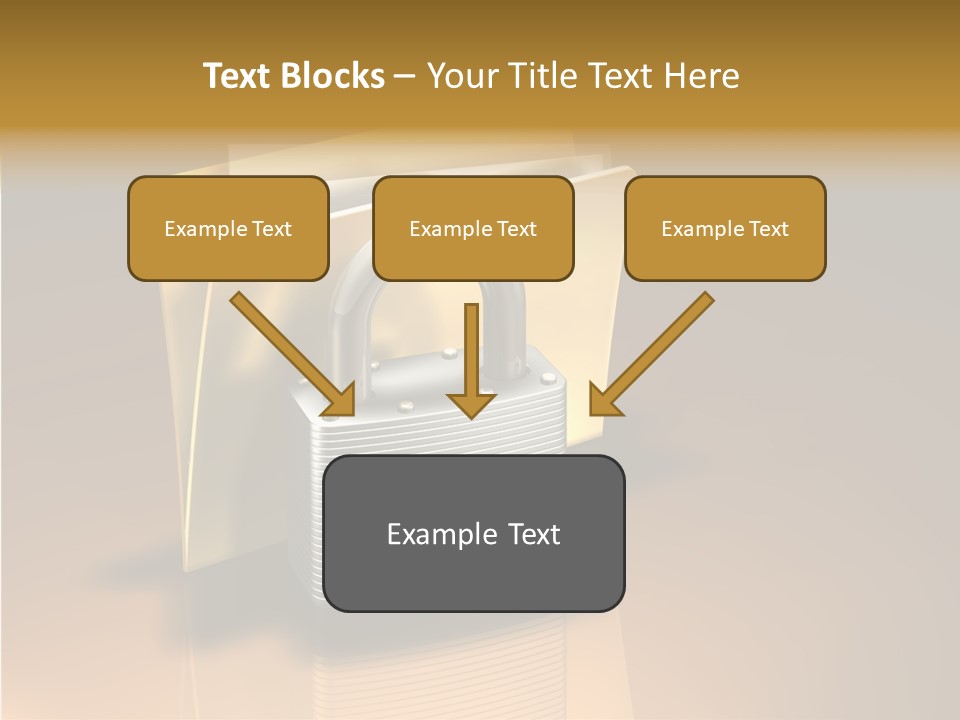 Text Blocks – Your Title Text Here

Example Text

Example Text

Example Text

Example Text